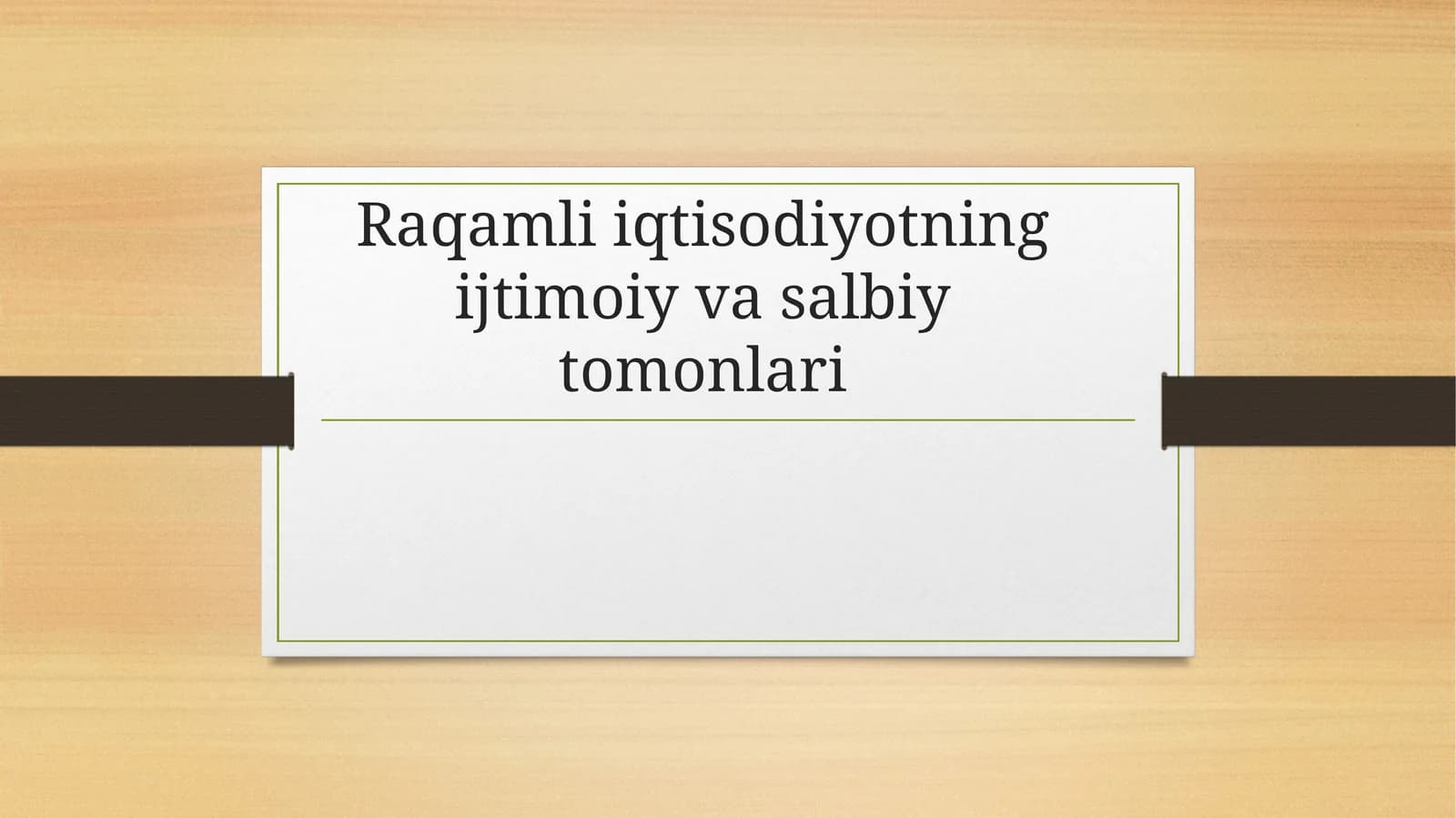 Raqamli iqtisodiyotning ijtimoiy va salbiy tomonlari